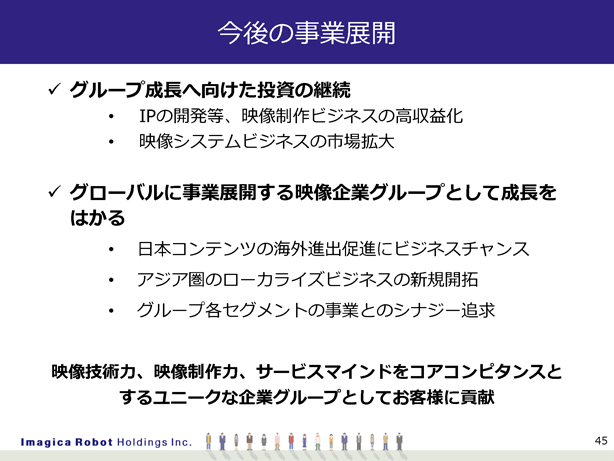 今後の事業展開

✓ グループ成長へ向けた投資の継続

• IPの開発等、映像制作ビジネスの高収益化
• 映像システムビジネスの市場拡大

✓ グローバルに事業展開する映像企業グループとして成長をはかる

• 日本コンテンツの海外進出促進にビジネスチャンス
• アジア圏のローカライズビジネスの新規開拓
• グループ各セグメントの事業とのシナジー追求

映像技術力、映像制作力、サービスマインドをコアコンピタンスとするユニークな企業グループとしてお客様に貢献

Imagica Robot Holdings Inc.

45